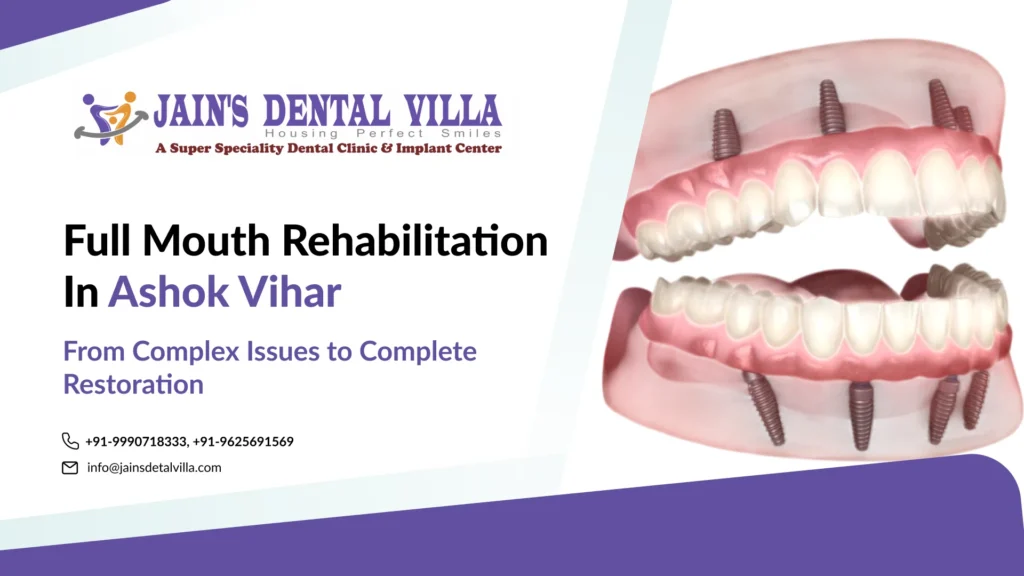 JAIN'S DENTAL VILLA
Housing Perfect Smiles
A Super Speciality Dental Clinic & Implant Center

Full Mouth Rehabilitation In Ashok Vihar

From Complex Issues to Complete Restoration

+91-9990718333, +91-9625691569

info@jainsdetalvilla.com